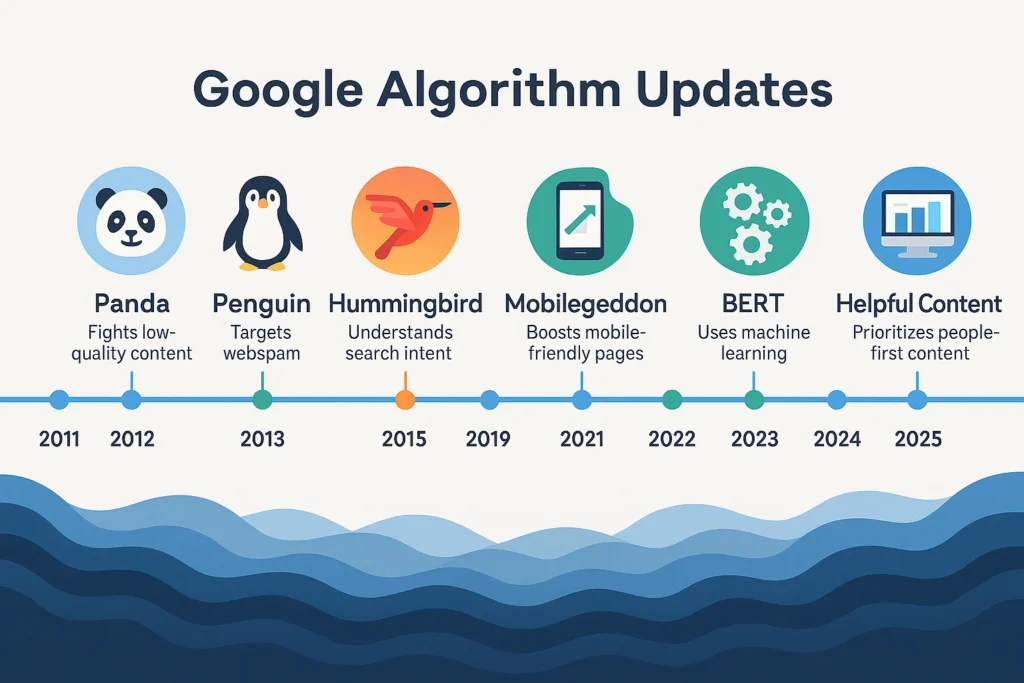 Google Algorithm Updates

Panda
Fights low-quality content

Penguin
Targets webspam

Hummingbird
Understands search intent

Mobilegeddon
Boosts mobile-friendly pages

BERT
Uses machine learning

Helpful Content
Prioritizes people-first content

2011 2012 2013 2015 2019 2021 2022 2023 2024 2025